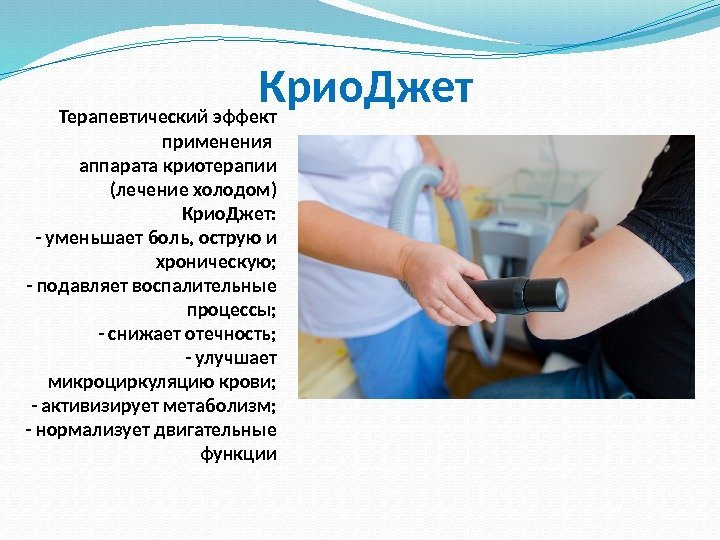 КриоДжет

Терапевтический эффект применения аппарата криотерапии (лечение холодом) КриоДжет:
- уменьшает боль, острую и хроническую;
- подавляет воспалительные процессы;
- снижает отечность;
- улучшает микроциркуляцию крови;
- активизирует метаболизм;
- нормализует двигательные функции